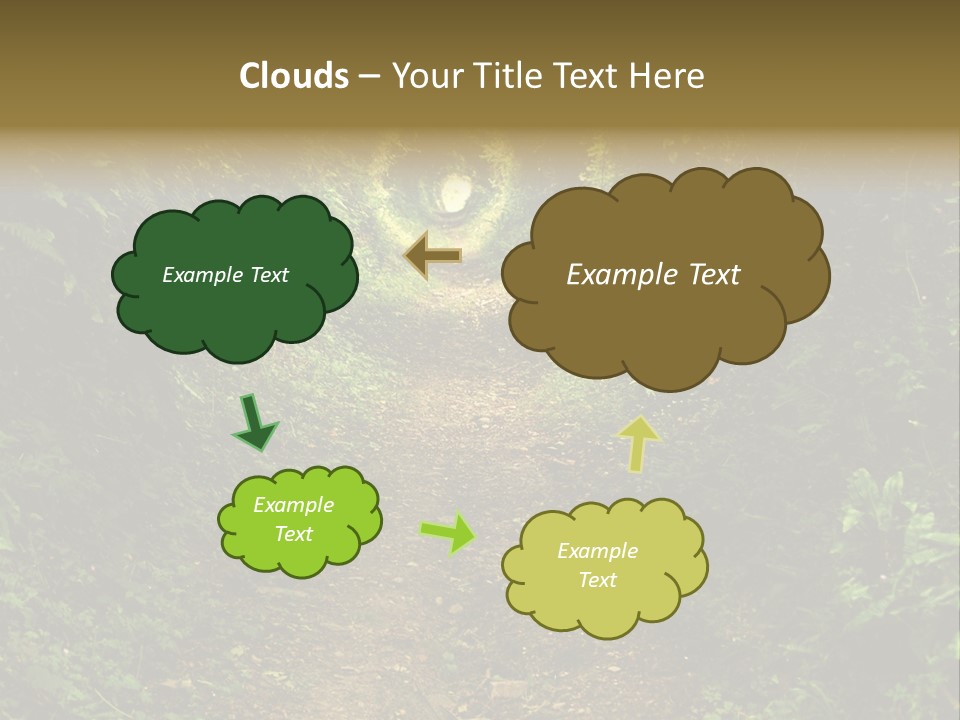 Clouds – Your Title Text Here

Example Text

Example Text

Example Text

Example Text